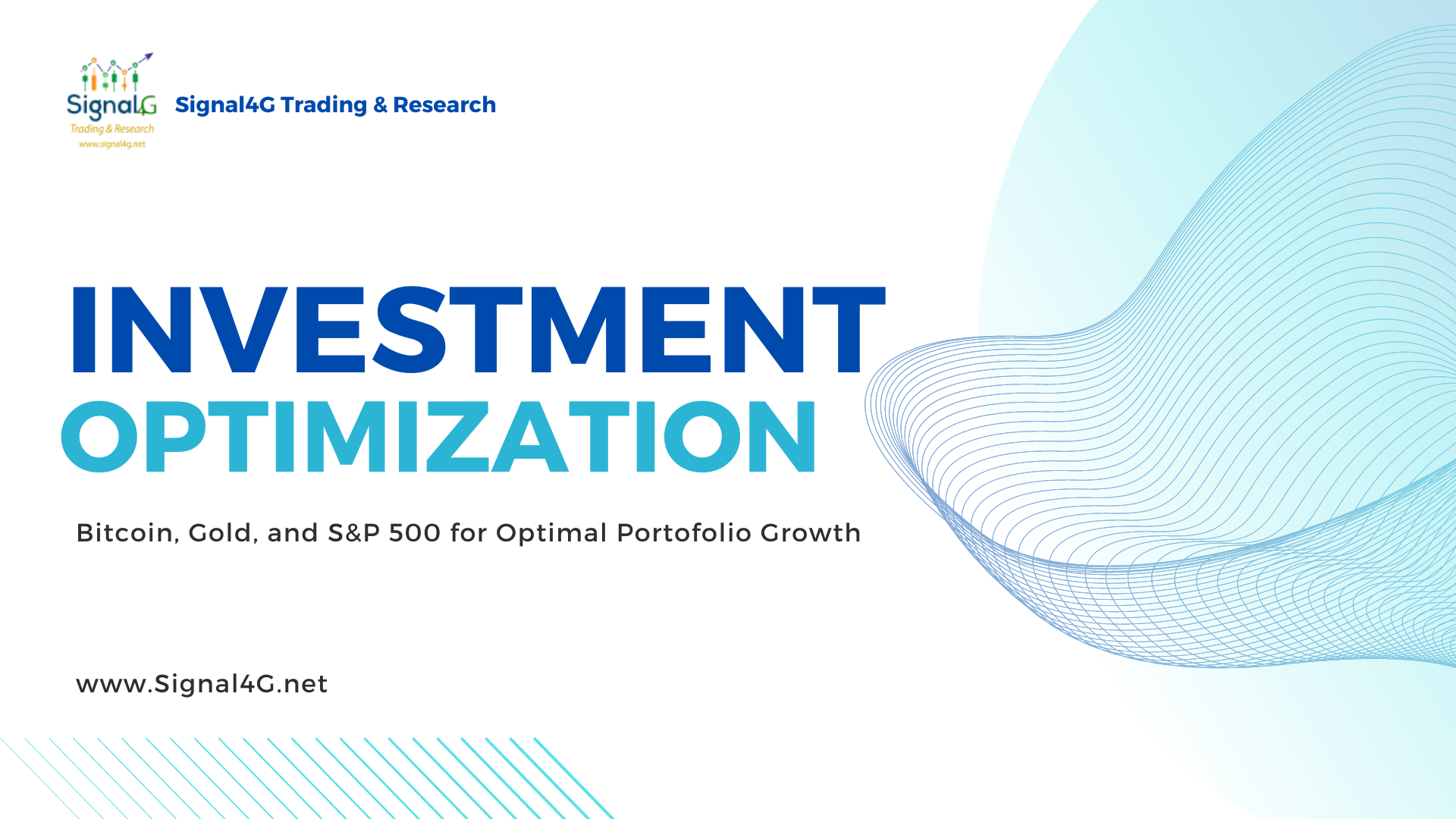 Signal4G
Trading & Research
www.signal4g.net

Signal4G Trading & Research

INVESTMENT
OPTIMIZATION

Bitcoin, Gold, and S&P 500 for Optimal Portofolio Growth

www.Signal4G.net